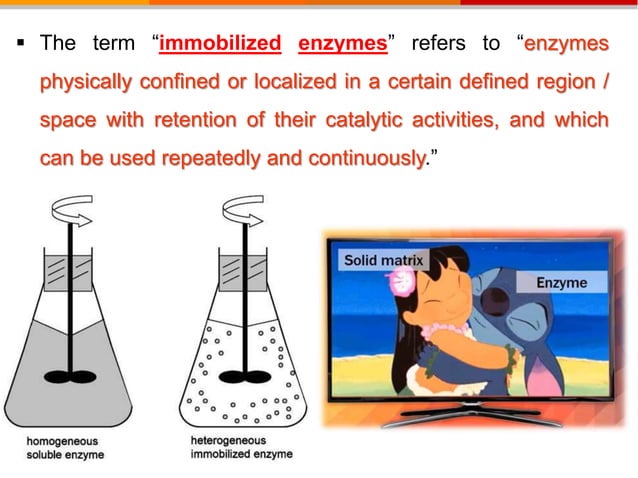 ▪ The term “immobilized enzymes” refers to “enzymes physically confined or localized in a certain defined region / space with retention of their catalytic activities, and which can be used repeatedly and continuously.”

homogeneous soluble enzyme

heterogeneous immobilized enzyme

Solid matrix

Enzyme